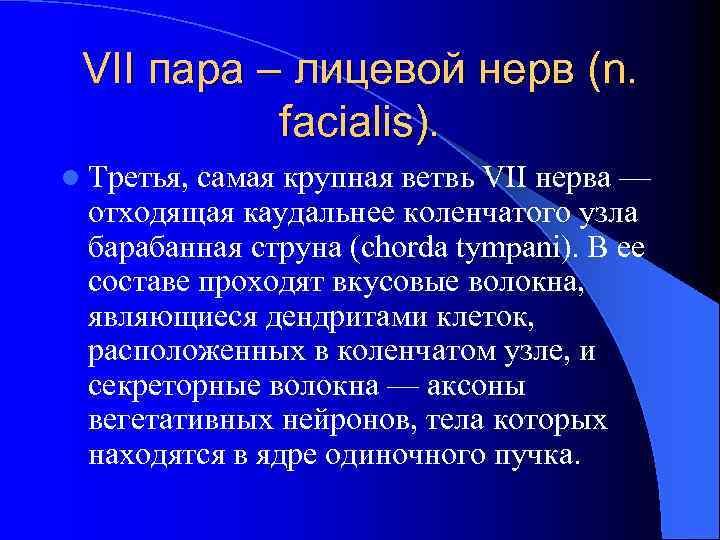 VII пара – лицевой нерв (n. facialis).

Третья, самая крупная ветвь VII нерва — отходящая каудальнее коленчатого узла барабанная струна (chorda tympani). В ее составе проходят вкусовые волокна, являющиеся дендритами клеток, расположенных в коленчатом узле, и секреторные волокна — аксоны вегетативных нейронов, тела которых находятся в ядре одиночного пучка.